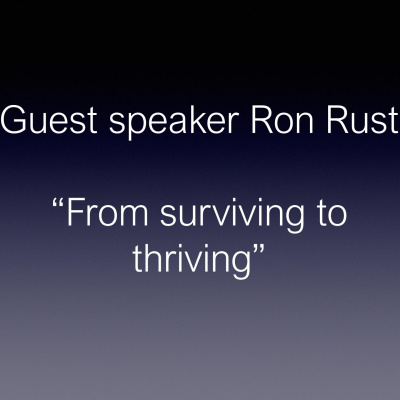 Guest speaker Ron Rust

“From surviving to thriving”